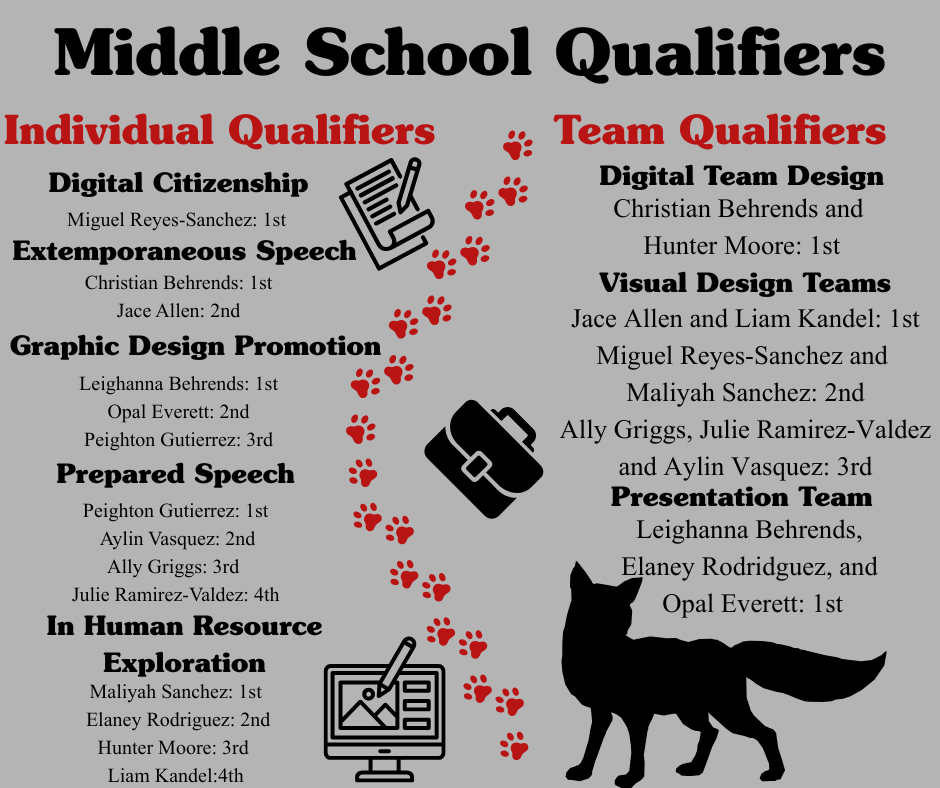 Middle School Qualifiers

Individual Qualifiers

Digital Citizenship
Miguel Reyes-Sanchez: 1st

Extemporaneous Speech
Christian Behrends: 1st
Jace Allen: 2nd

Graphic Design Promotion
Leighanna Behrends: 1st
Opal Everett: 2nd
Peighton Gutierrez: 3rd

Prepared Speech
Peighton Gutierrez: 1st
Aylin Vasquez: 2nd
Ally Griggs: 3rd
Julie Ramirez-Valdez: 4th

In Human Resource Exploration
Maliyah Sanchez: 1st
Elaney Rodriguez: 2nd
Hunter Moore: 3rd
Liam Kandel:4th

Team Qualifiers

Digital Team Design
Christian Behrends and Hunter Moore: 1st

Visual Design Teams
Jace Allen and Liam Kandel: 1st
Miguel Reyes-Sanchez and Maliyah Sanchez: 2nd
Ally Griggs, Julie Ramirez-Valdez and Aylin Vasquez: 3rd

Presentation Team
Leighanna Behrends, Elaney Rodridguez, and Opal Everett: 1st